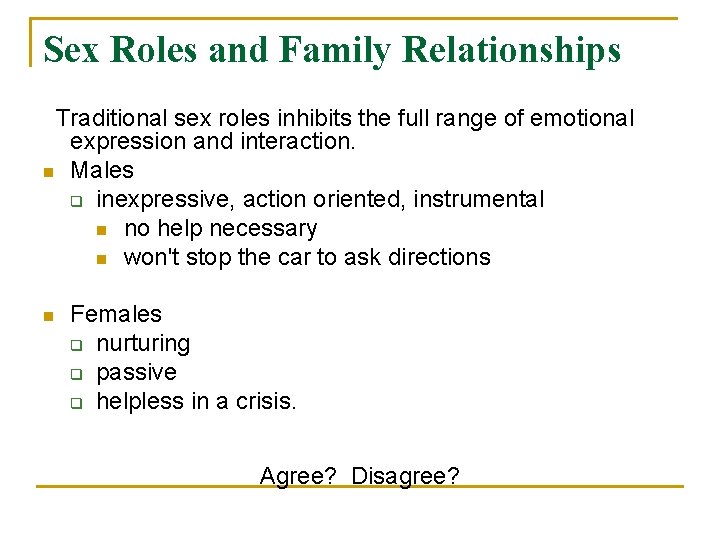 Sex Roles and Family Relationships

Traditional sex roles inhibits the full range of emotional expression and interaction.

- Males
  - inexpressive, action oriented, instrumental
    - no help necessary
    - won't stop the car to ask directions

- Females
  - nurturing
  - passive
  - helpless in a crisis.

Agree?  Disagree?